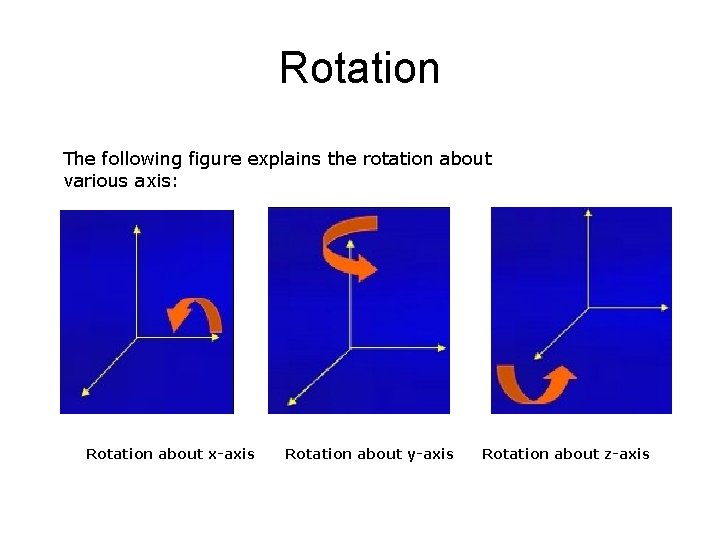 Rotation

The following figure explains the rotation about various axis:

Rotation about x-axis

Rotation about y-axis

Rotation about z-axis